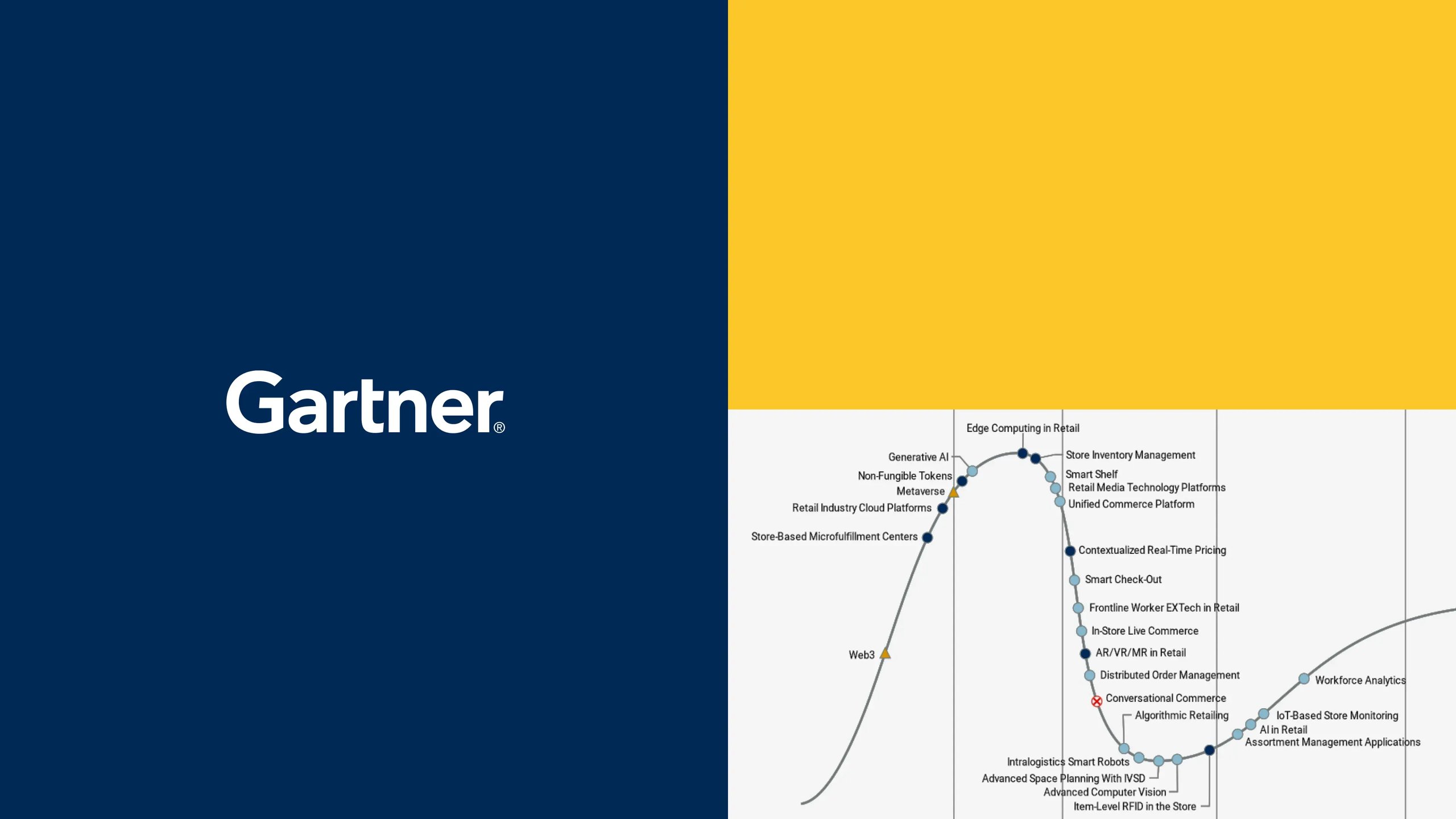 Gartner®

Edge Computing in Retail
Generative AI
Non-Fungible Tokens
Metaverse
Retail Industry Cloud Platforms
Store-Based Microfulfillment Centers
Web3
Store Inventory Management
Smart Shelf
Retail Media Technology Platforms
Unified Commerce Platform
Contextualized Real-Time Pricing
Smart Check-Out
Frontline Worker EXTech in Retail
In-Store Live Commerce
AR/VR/MR in Retail
Distributed Order Management
Conversational Commerce
Algorithmic Retailing
Intralogistics Smart Robots
Advanced Space Planning With IVSD
Advanced Computer Vision
Item-Level RFID in the Store
Workforce Analytics
IoT-Based Store Monitoring
AI in Retail
Assortment Management Applications